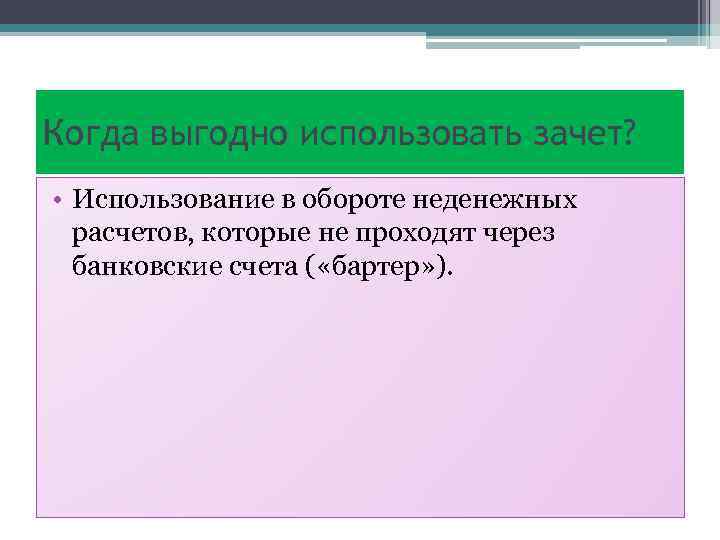 Когда выгодно использовать зачет?

• Использование в обороте неденежных расчетов, которые не проходят через банковские счета («бартер»).